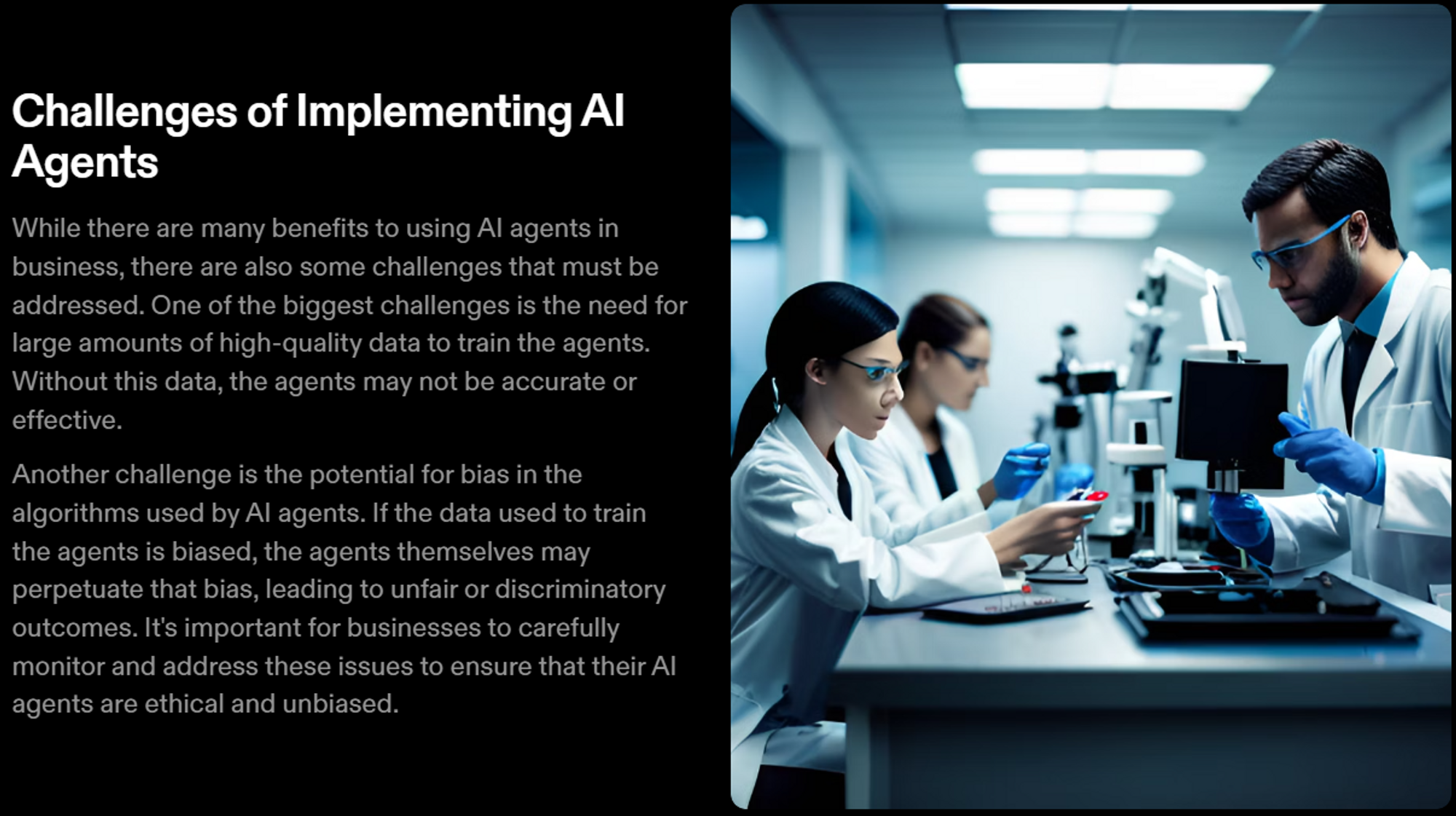 Challenges of Implementing AI Agents

While there are many benefits to using AI agents in business, there are also some challenges that must be addressed. One of the biggest challenges is the need for large amounts of high-quality data to train the agents. Without this data, the agents may not be accurate or effective.

Another challenge is the potential for bias in the algorithms used by AI agents. If the data used to train the agents is biased, the agents themselves may perpetuate that bias, leading to unfair or discriminatory outcomes. It's important for businesses to carefully monitor and address these issues to ensure that their AI agents are ethical and unbiased.